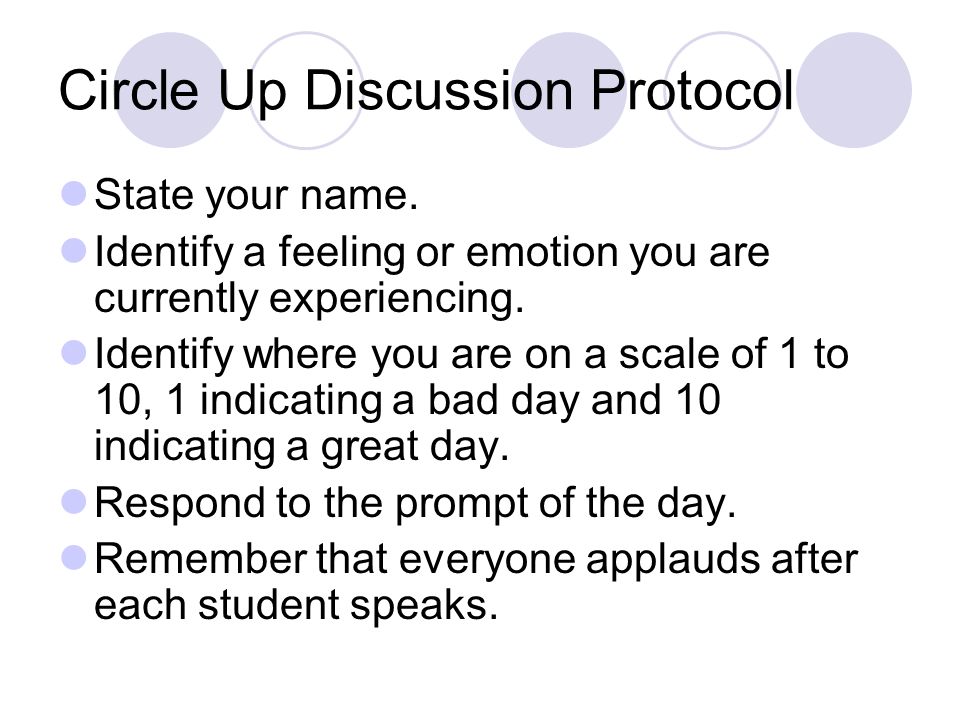 Circle Up Discussion Protocol

- State your name.
- Identify a feeling or emotion you are currently experiencing.
- Identify where you are on a scale of 1 to 10, 1 indicating a bad day and 10 indicating a great day.
- Respond to the prompt of the day.
- Remember that everyone applauds after each student speaks.